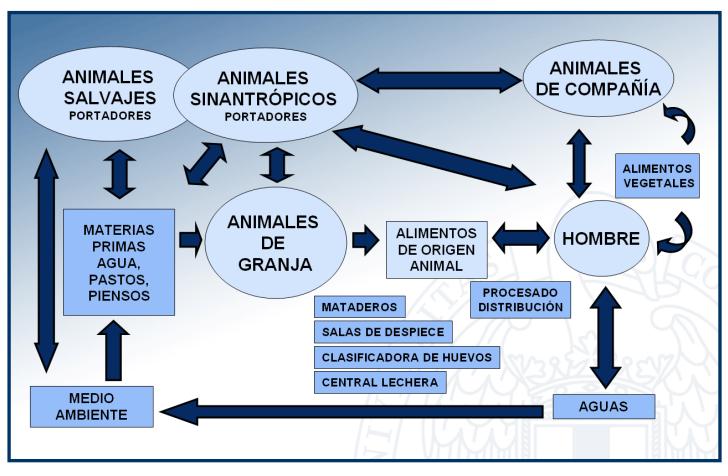 ANIMALES SALVAJES
PORTADORES

ANIMALES SINANTRÓPICOS
PORTADORES

ANIMALES DE COMPAÑÍA

ALIMENTOS VEGETALES

MATERIAS PRIMAS AGUA, PASTOS, PIENSOS

ANIMALES DE GRANJA

ALIMENTOS DE ORIGEN ANIMAL

HOMBRE

PROCESADO DISTRIBUCIÓN

MATADEROS

SALAS DE DESPIECE

CLASIFICADORA DE HUEVOS

CENTRAL LECHERA

MEDIO AMBIENTE

AGUAS